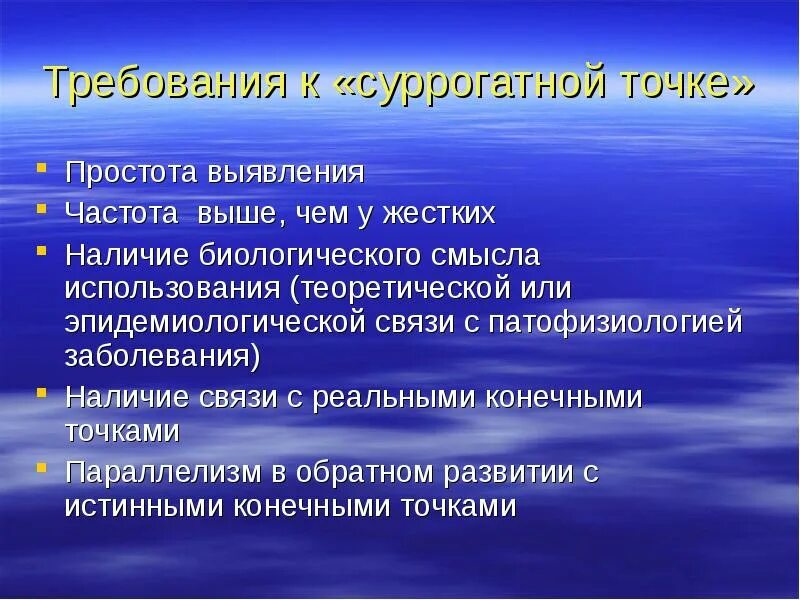 Требования к «суррогатной точке»

- Простота выявления
- Частота  выше, чем у жестких
- Наличие биологического смысла использования (теоретической или эпидемиологической связи с патофизиологией заболевания)
- Наличие связи с реальными конечными точками
- Параллелизм в обратном развитии с истинными конечными точками